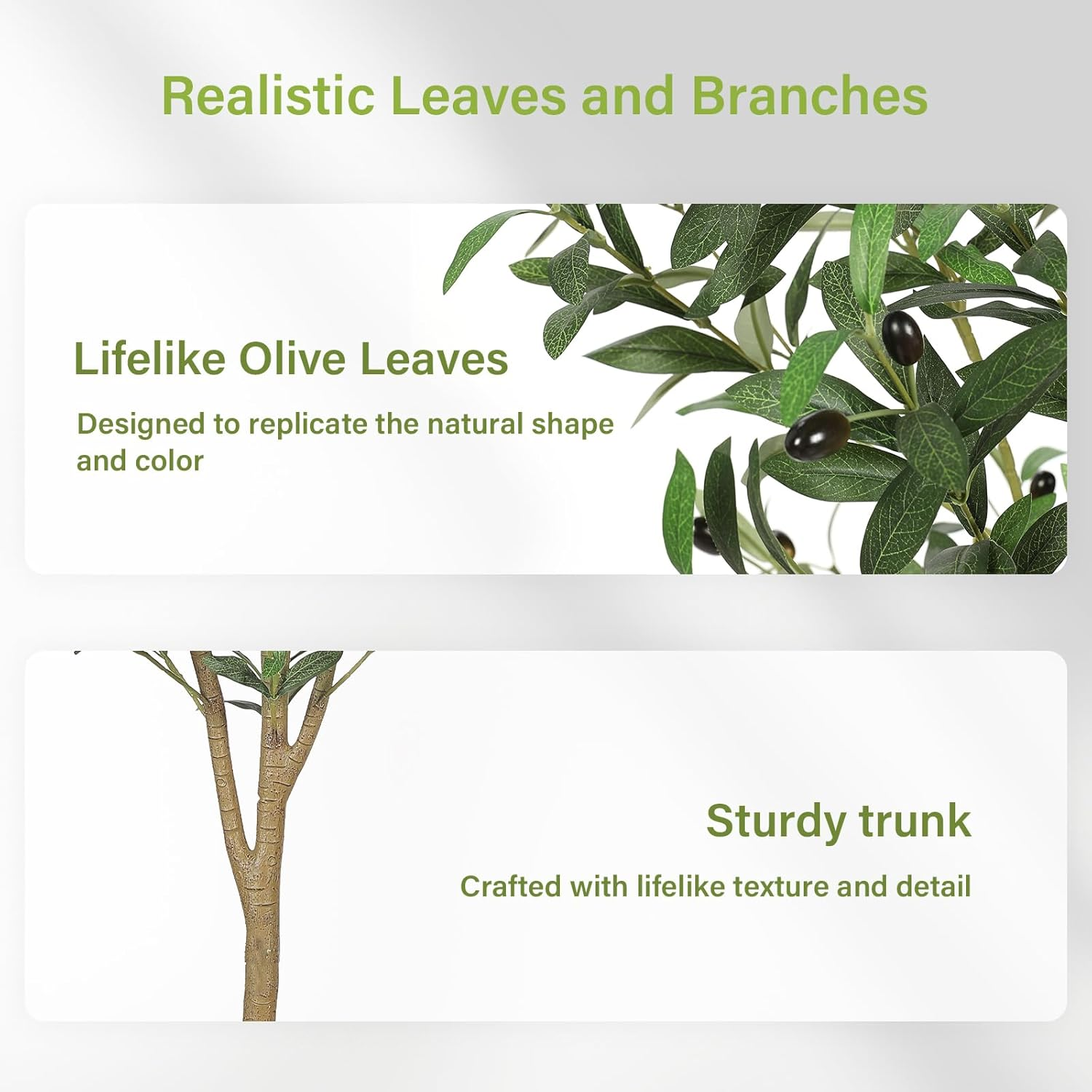 Realistic Leaves and Branches

Lifelike Olive Leaves

Designed to replicate the natural shape and color

Sturdy trunk

Crafted with lifelike texture and detail